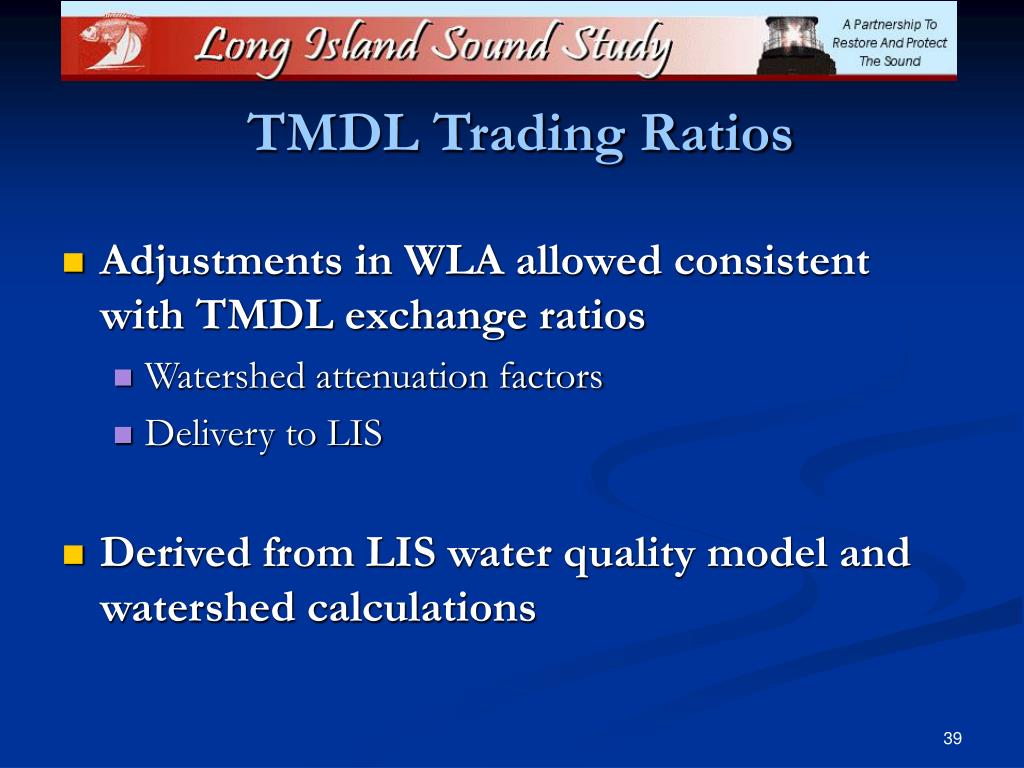 Long Island Sound Study

A Partnership To Restore And Protect The Sound

TMDL Trading Ratios

Adjustments in WLA allowed consistent with TMDL exchange ratios

Watershed attenuation factors

Delivery to LIS

Derived from LIS water quality model and watershed calculations

39